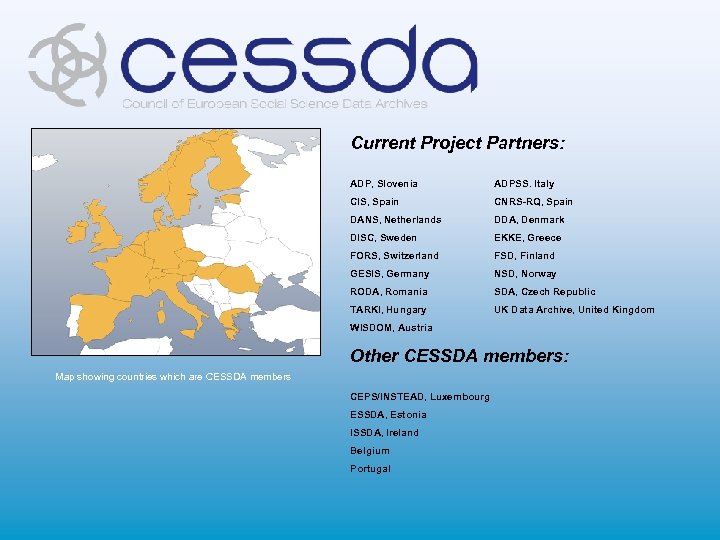 cessda
Council of European Social Science Data Archives

Map showing countries which are CESSDA members

Current Project Partners:

ADP, Slovenia
CIS, Spain
DANS, Netherlands
DISC, Sweden
FORS, Switzerland
GESIS, Germany
RODA, Romania
TARKI, Hungary
WISDOM, Austria

ADPSS. Italy
CNRS-RQ, Spain
DDA, Denmark
EKKE, Greece
FSD, Finland
NSD, Norway
SDA, Czech Republic
UK Data Archive, United Kingdom

Other CESSDA members:

CEPS/INSTEAD, Luxembourg
ESSDA, Estonia
ISSDA, Ireland
Belgium
Portugal